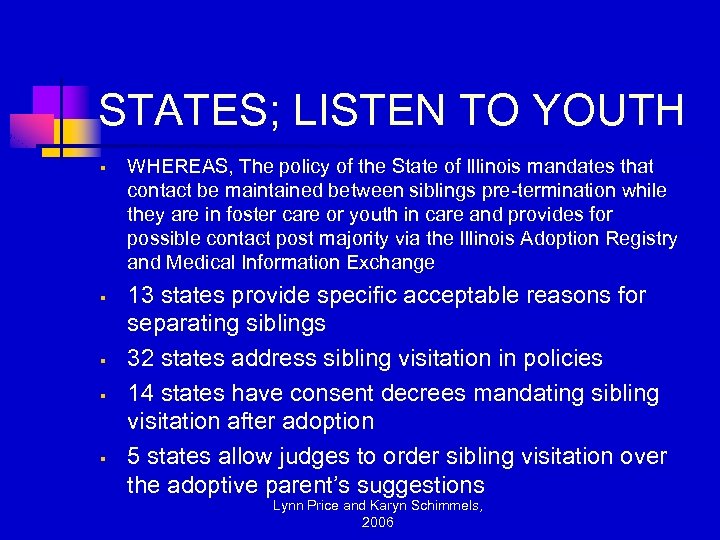 STATES; LISTEN TO YOUTH

▪ WHEREAS, The policy of the State of Illinois mandates that contact be maintained between siblings pre-termination while they are in foster care or youth in care and provides for possible contact post majority via the Illinois Adoption Registry and Medical Information Exchange

▪ 13 states provide specific acceptable reasons for separating siblings

▪ 32 states address sibling visitation in policies

▪ 14 states have consent decrees mandating sibling visitation after adoption

▪ 5 states allow judges to order sibling visitation over the adoptive parent's suggestions

Lynn Price and Karyn Schimmels, 2006